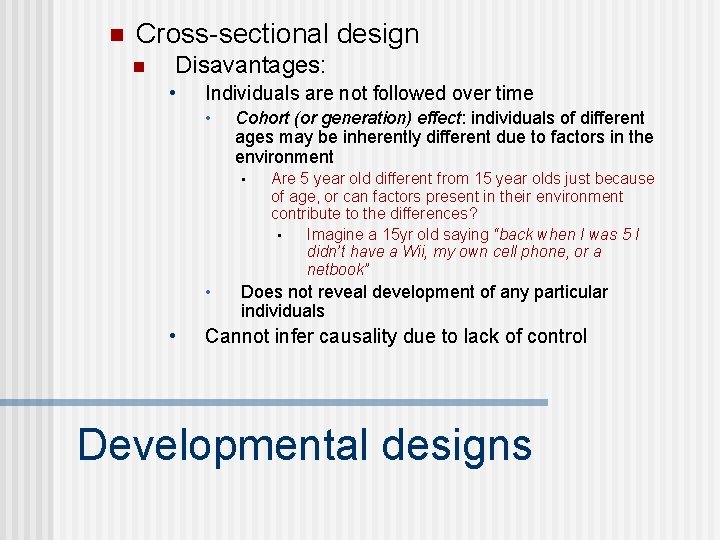 Cross-sectional design

Disavantages:

Individuals are not followed over time

Cohort (or generation) effect: individuals of different ages may be inherently different due to factors in the environment

Are 5 year old different from 15 year olds just because of age, or can factors present in their environment contribute to the differences?

Imagine a 15yr old saying "back when I was 5 I didn't have a Wii, my own cell phone, or a netbook"

Does not reveal development of any particular individuals

Cannot infer causality due to lack of control

Developmental designs